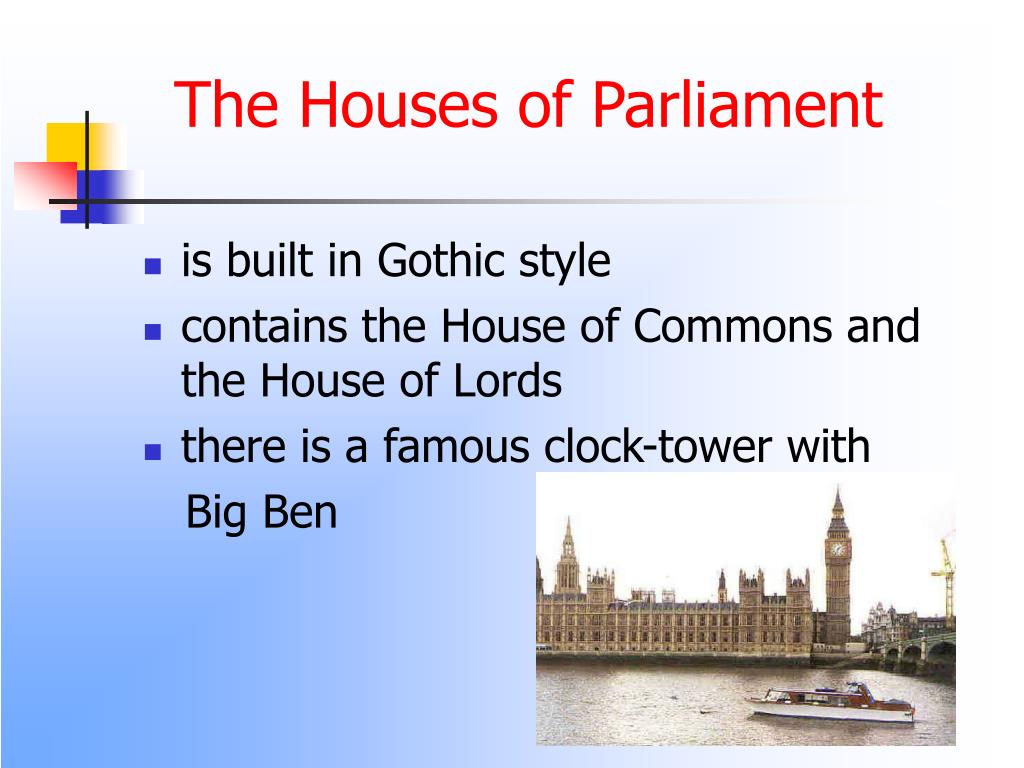 The Houses of Parliament

- is built in Gothic style
- contains the House of Commons and the House of Lords
- there is a famous clock-tower with Big Ben